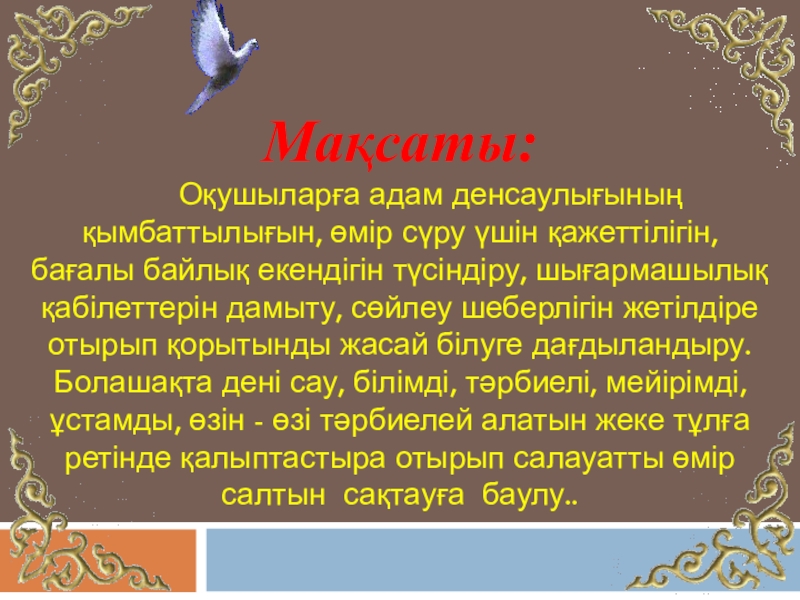 Мақсаты:

Оқушыларға адам денсаулығының қымбаттылығын, өмір сүру үшін қажеттілігін, бағалы байлық екендігін түсіндіру, шығармашылық қабілеттерін дамыту, сөйлеу шеберлігін жетілдіре отырып қорытынды жасай білуге дағдыландыру. Болашақта дені сау, білімді, тәрбиелі, мейірімді, ұстамды, өзін - өзі тәрбиелей алатын жеке тұлға ретінде қалыптастыра отырып салауатты өмір салтын сақтауға баулу..